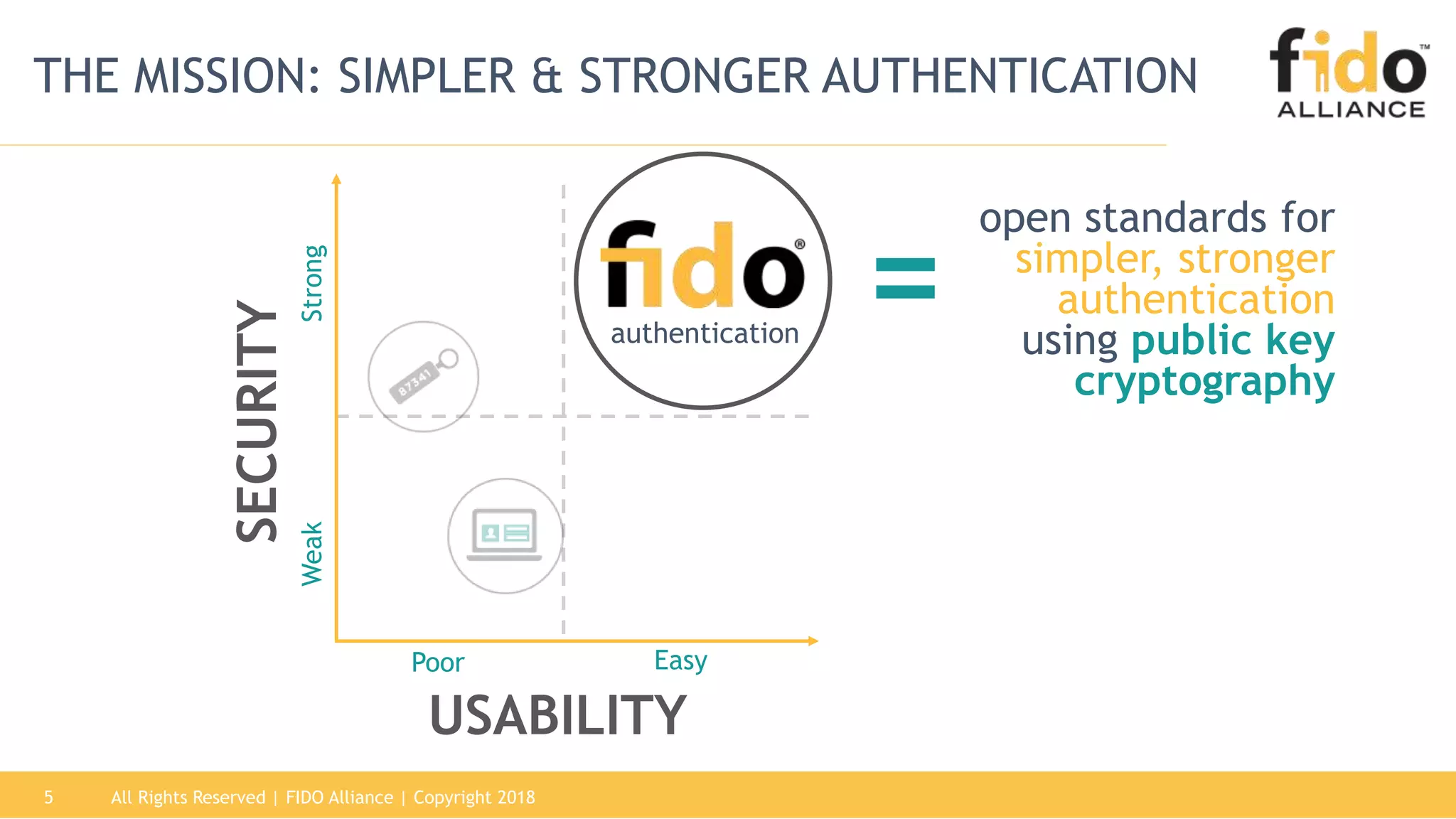 THE MISSION: SIMPLER & STRONGER AUTHENTICATION

fido™ ALLIANCE

SECURITY

Strong

Weak

87341

fido® authentication

=

open standards for simpler, stronger authentication using public key cryptography

Poor

Easy

USABILITY

5 All Rights Reserved | FIDO Alliance | Copyright 2018